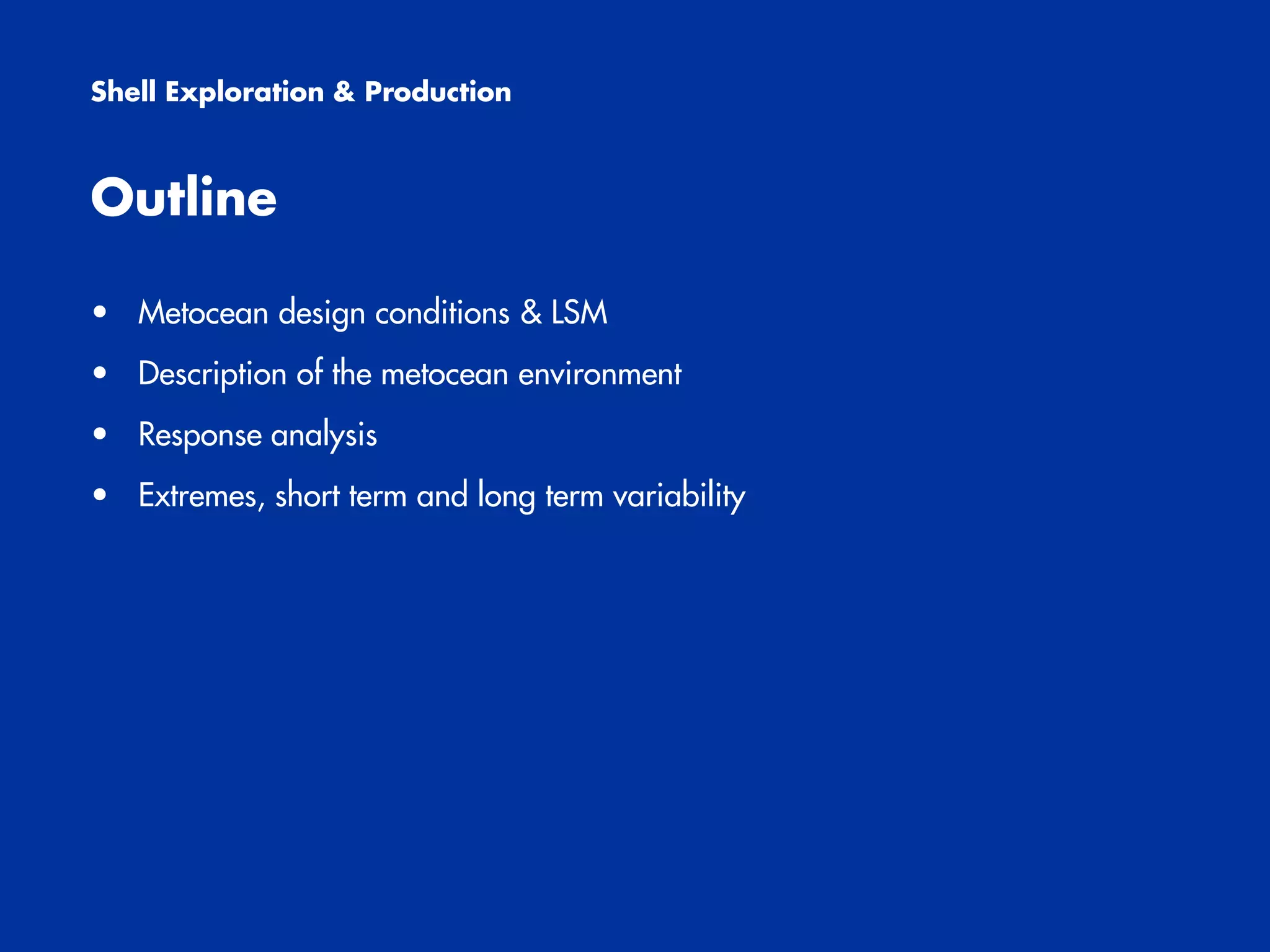 Shell Exploration & Production

Outline

• Metocean design conditions & LSM
• Description of the metocean environment
• Response analysis
• Extremes, short term and long term variability